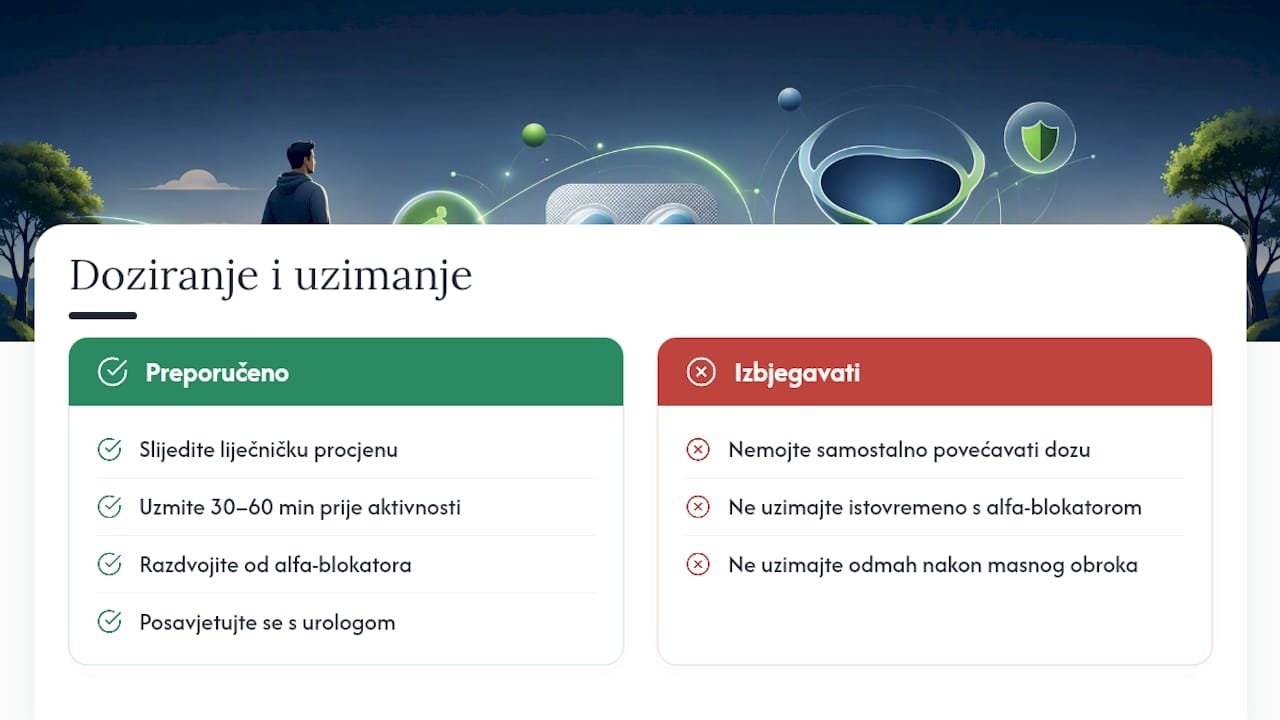 Doziranje i uzimanje

Preporučeno

Slijedite liječničku procjenu

Uzmite 30–60 min prije aktivnosti

Razdvojite od alfa-blokatora

Posavjetujte se s urologom

Izbjegavati

Nemojte samostalno povećavati dozu

Ne uzimajte istovremeno s alfa-blokatorom

Ne uzimajte odmah nakon masnog obroka